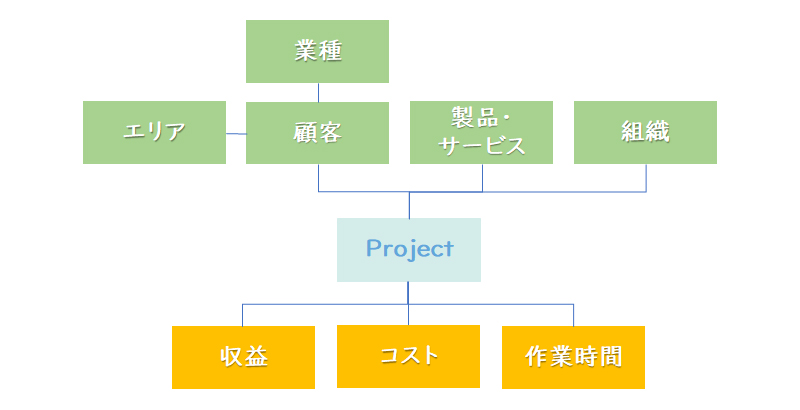 業種

エリア

顧客

製品・サービス

組織

Project

収益

コスト

作業時間